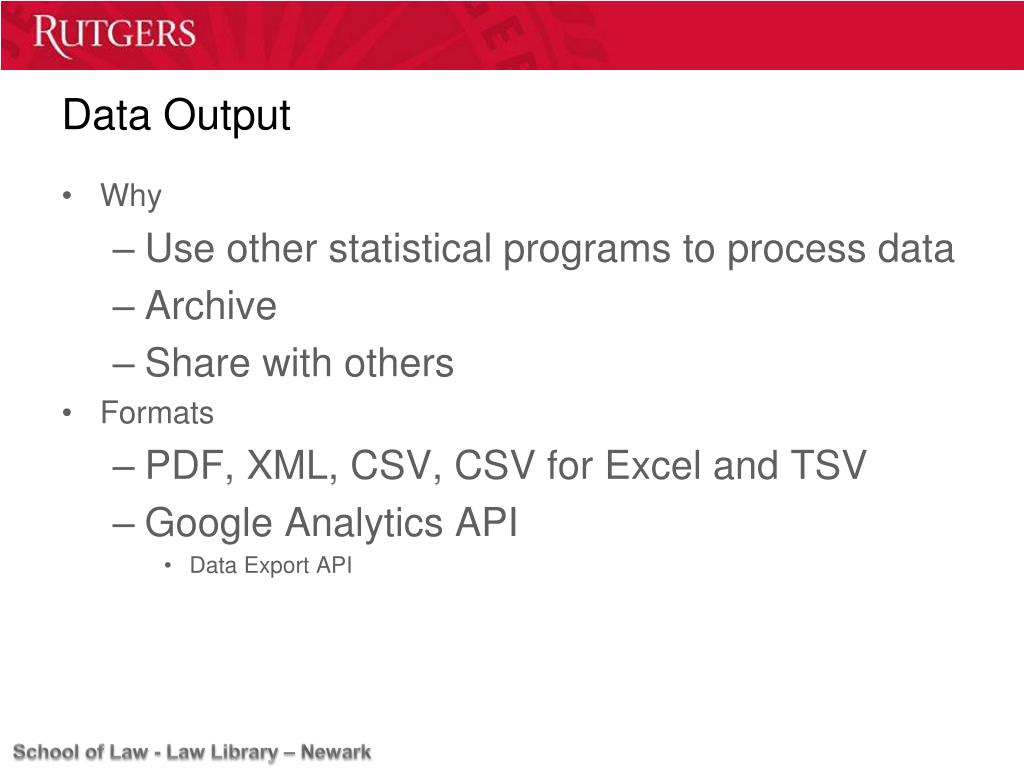 RUTGERS

Data Output

• Why
– Use other statistical programs to process data
– Archive
– Share with others
• Formats
– PDF, XML, CSV, CSV for Excel and TSV
– Google Analytics API
• Data Export API

School of Law - Law Library – Newark